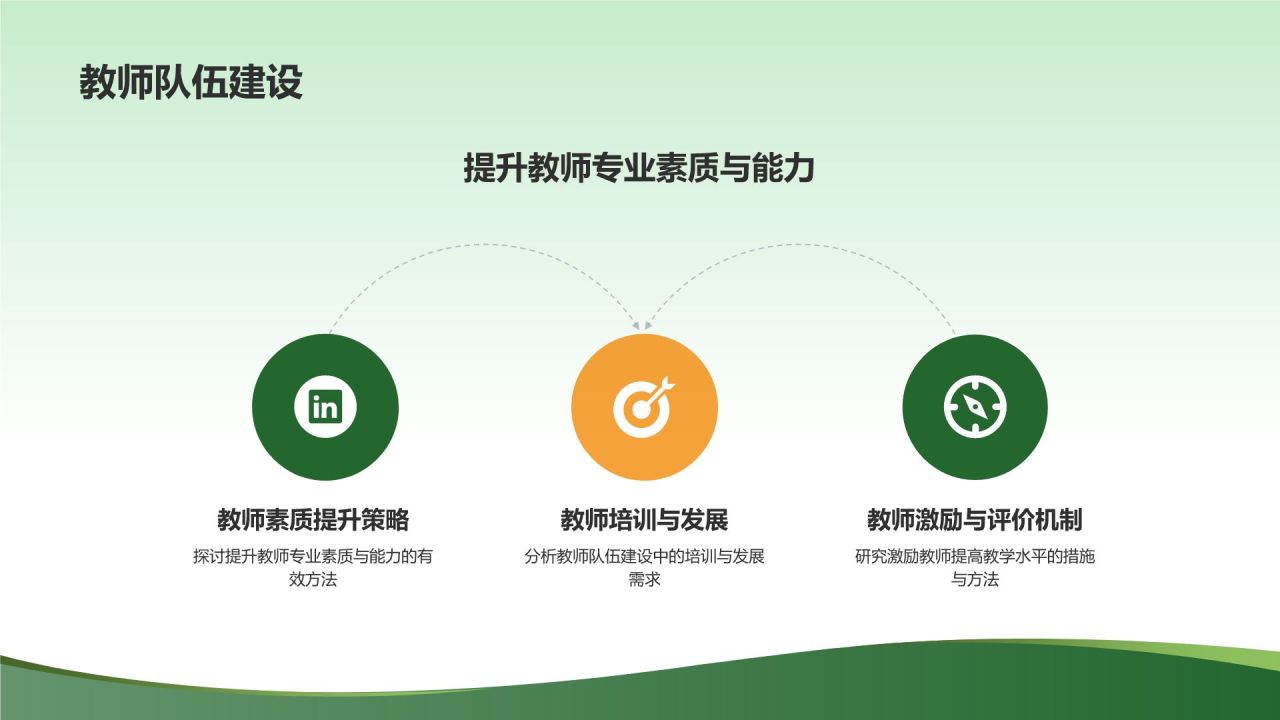 教师队伍建设

提升教师专业素质与能力

in

教师素质提升策略

探讨提升教师专业素质与能力的有效方法

教师培训与发展

分析教师队伍建设中的培训与发展需求

教师激励与评价机制

研究激励教师提高教学水平的措施与方法